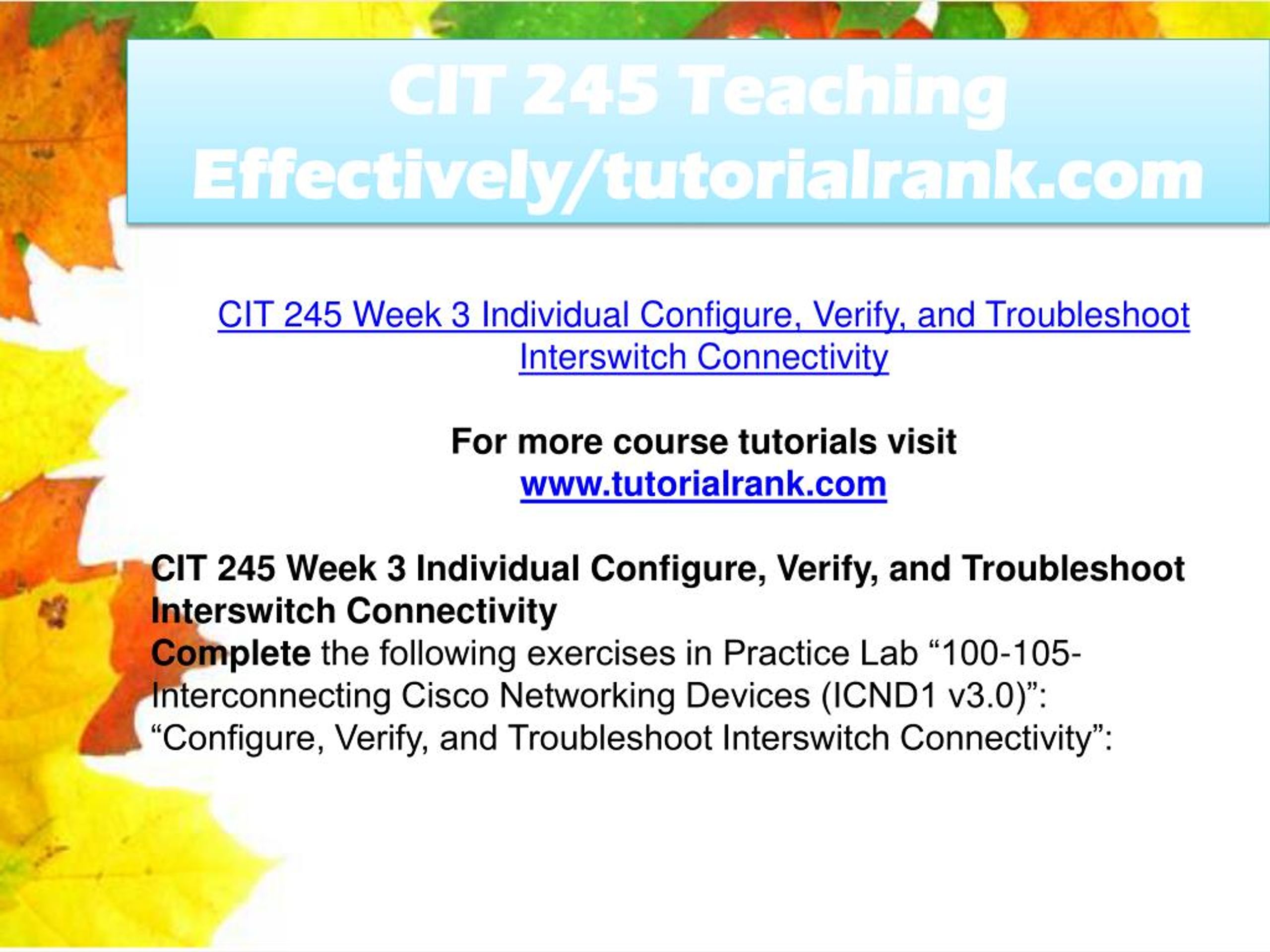 CIT 245 Teaching Effectively/tutorialrank.com

CIT 245 Week 3 Individual Configure, Verify, and Troubleshoot Interswitch Connectivity

For more course tutorials visit
www.tutorialrank.com

CIT 245 Week 3 Individual Configure, Verify, and Troubleshoot Interswitch Connectivity
Complete the following exercises in Practice Lab “100-105-Interconnecting Cisco Networking Devices (ICND1 v3.0)”:
“Configure, Verify, and Troubleshoot Interswitch Connectivity”: